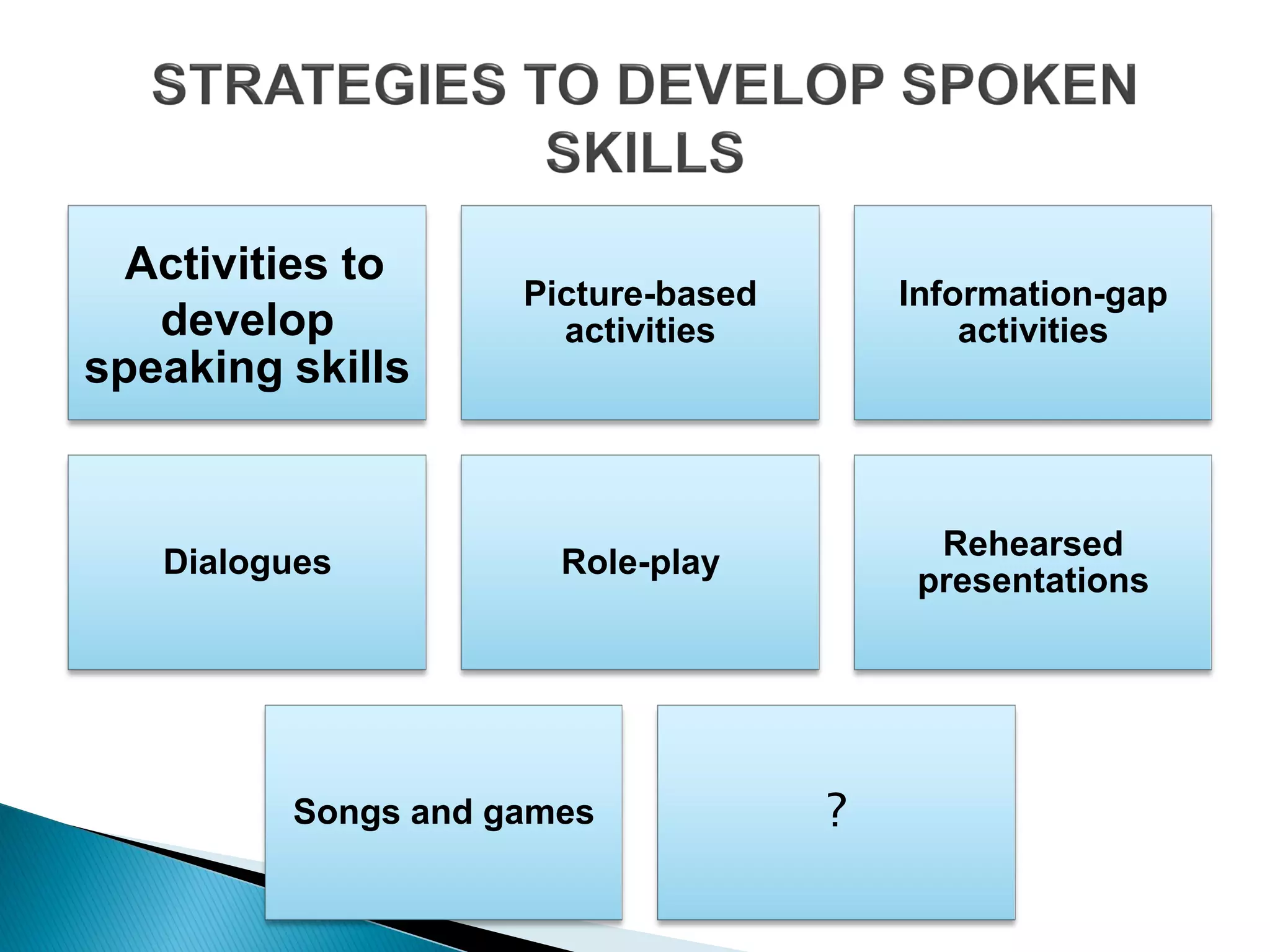 STRATEGIES TO DEVELOP SPOKEN SKILLS

Activities to develop speaking skills

Picture-based activities

Information-gap activities

Dialogues

Role-play

Rehearsed presentations

Songs and games

?